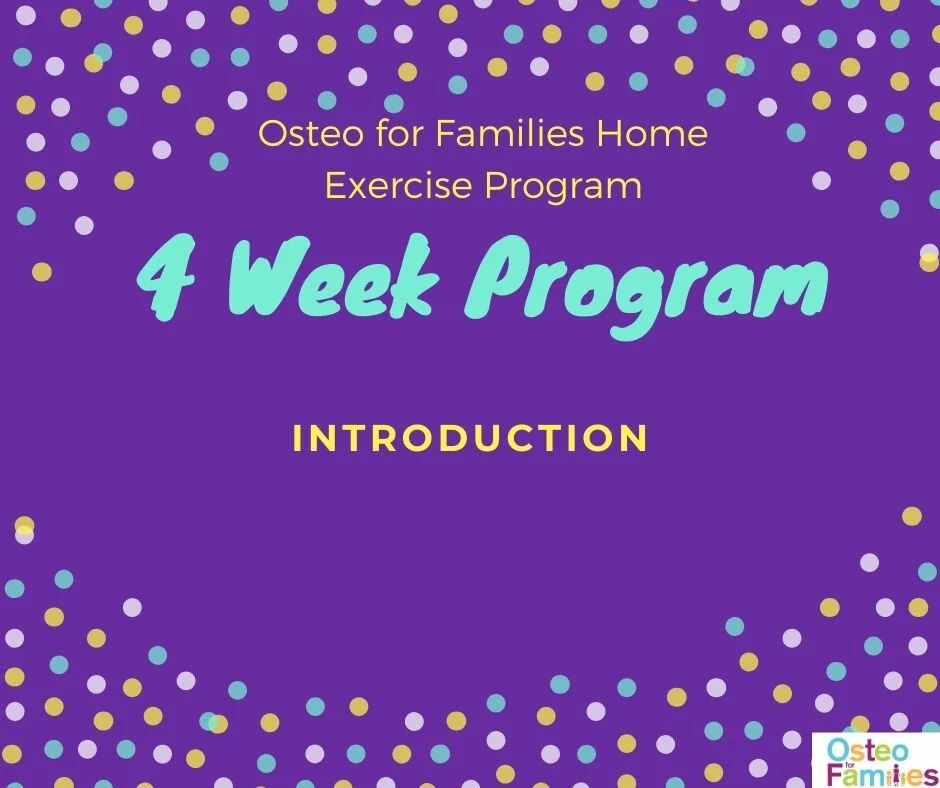 Osteo for Families Home Exercise Program

4 Week Program

INTRODUCTION

Osteo for Families